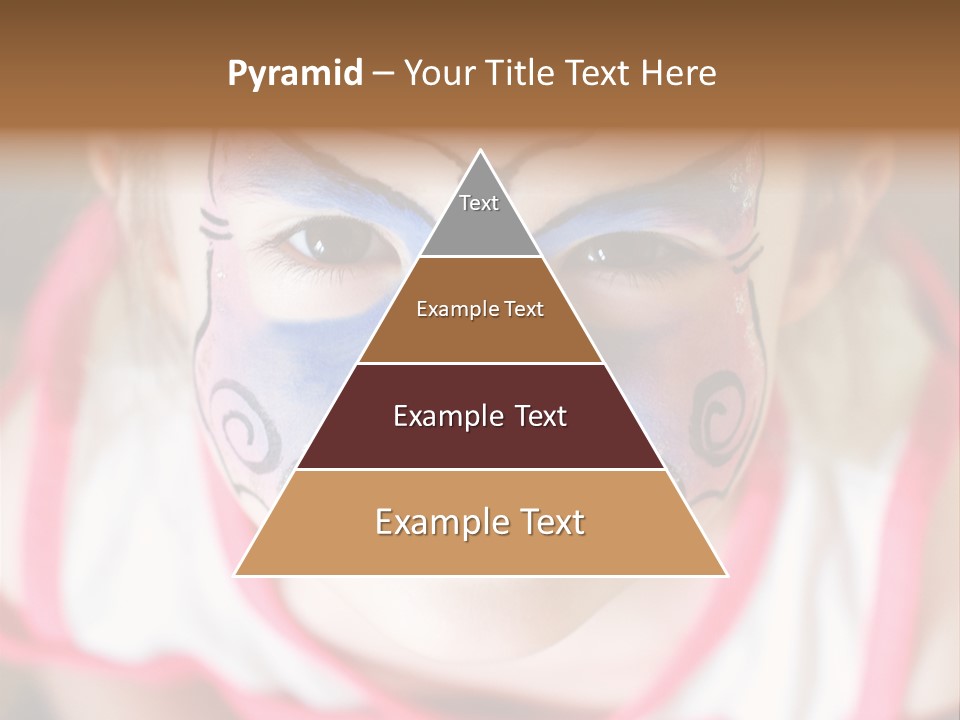 Pyramid – Your Title Text Here

Text

Example Text

Example Text

Example Text